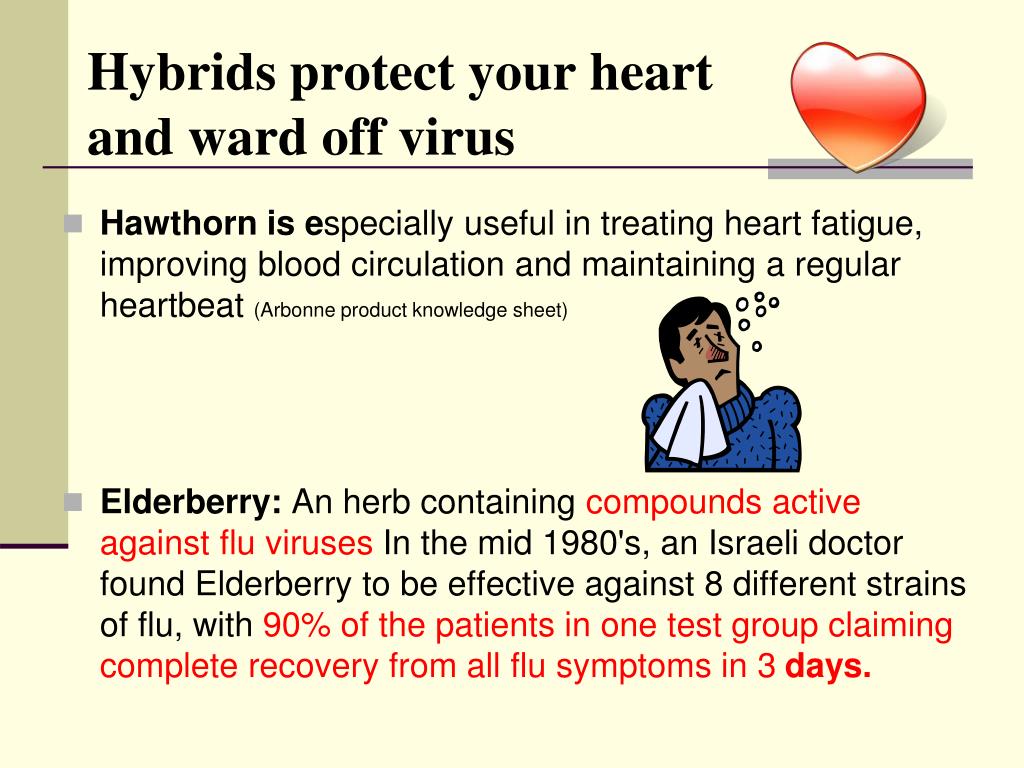 Hybrids protect your heart and ward off virus

Hawthorn is especially useful in treating heart fatigue, improving blood circulation and maintaining a regular heartbeat (Arbonne product knowledge sheet)

Elderberry: An herb containing compounds active against flu viruses In the mid 1980's, an Israeli doctor found Elderberry to be effective against 8 different strains of flu, with 90% of the patients in one test group claiming complete recovery from all flu symptoms in 3 days.